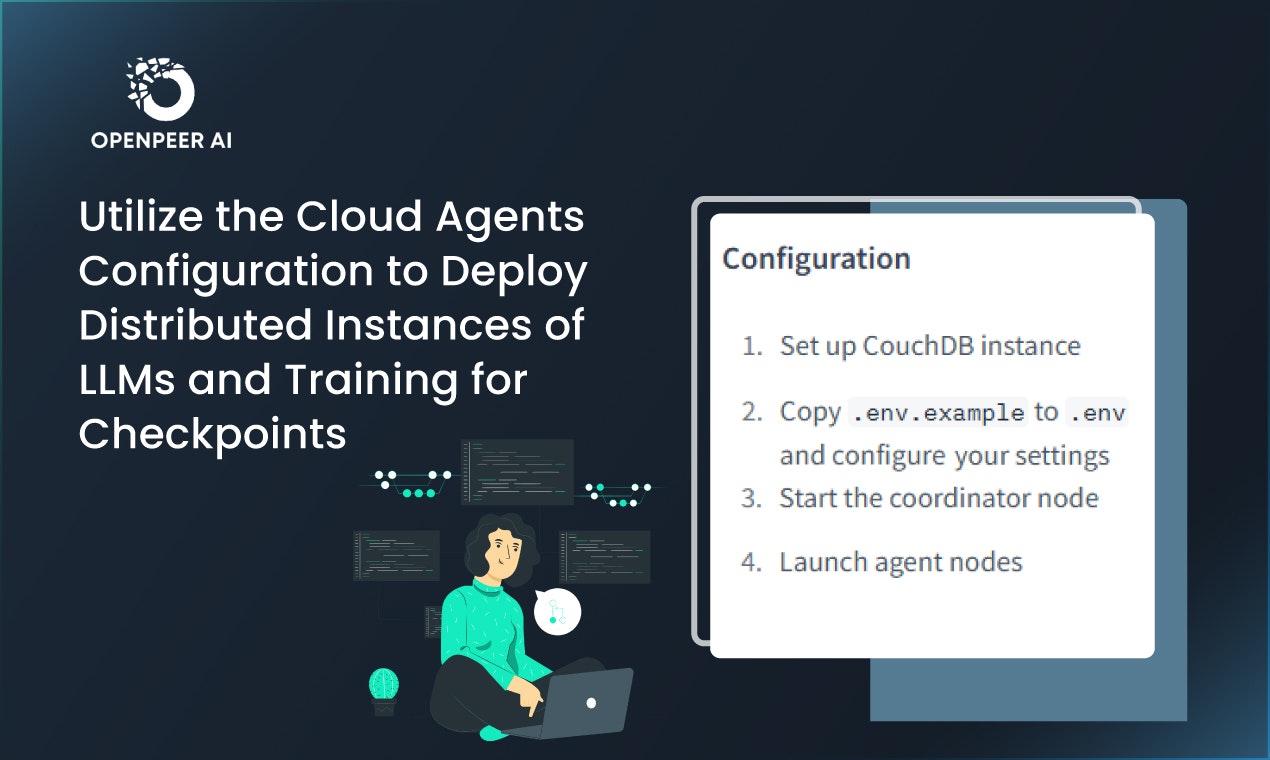 OPENPEER AI

Utilize the Cloud Agents Configuration to Deploy Distributed Instances of LLMs and Training for Checkpoints

Configuration

1. Set up CouchDB instance
2. Copy .env.example to .env and configure your settings
3. Start the coordinator node
4. Launch agent nodes